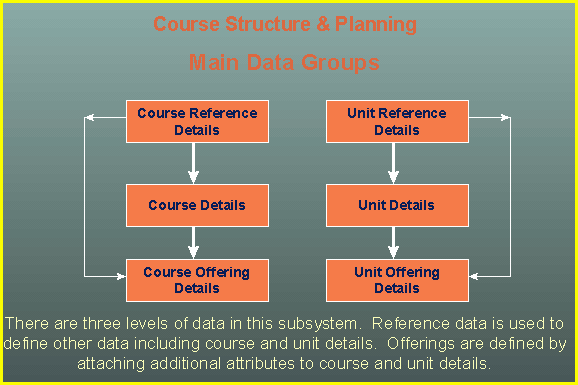 Course Structure & Planning

Main Data Groups

Course Reference Details

Course Details

Course Offering Details

Unit Reference Details

Unit Details

Unit Offering Details

There are three levels of data in this subsystem. Reference data is used to define other data including course and unit details. Offerings are defined by attaching additional attributes to course and unit details.